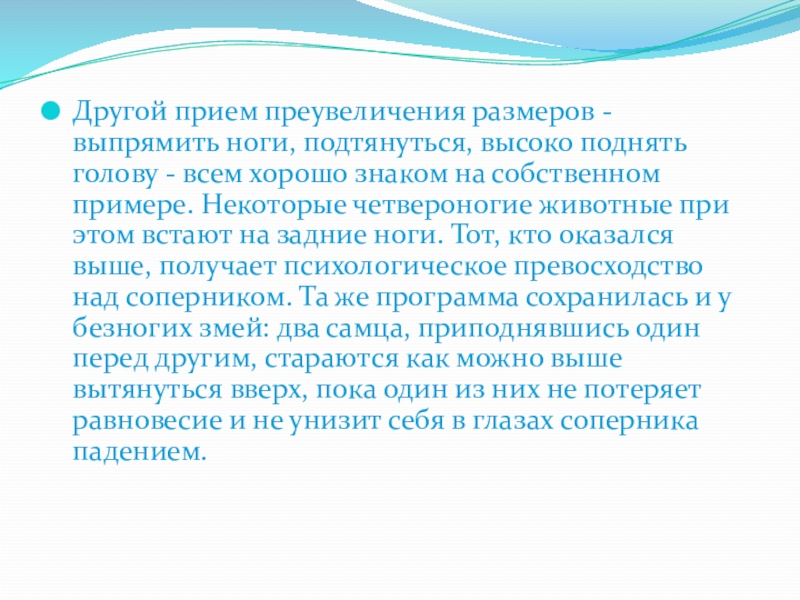 Другой прием преувеличения размеров - выпрямить ноги, подтянуться, высоко поднять голову - всем хорошо знаком на собственном примере. Некоторые четвероногие животные при этом встают на задние ноги. Тот, кто оказался выше, получает психологическое превосходство над соперником. Та же программа сохранилась и у безногих змей: два самца, приподнявшись один перед другим, стараются как можно выше вытянуться вверх, пока один из них не потеряет равновесие и не унизит себя в глазах соперника падением.